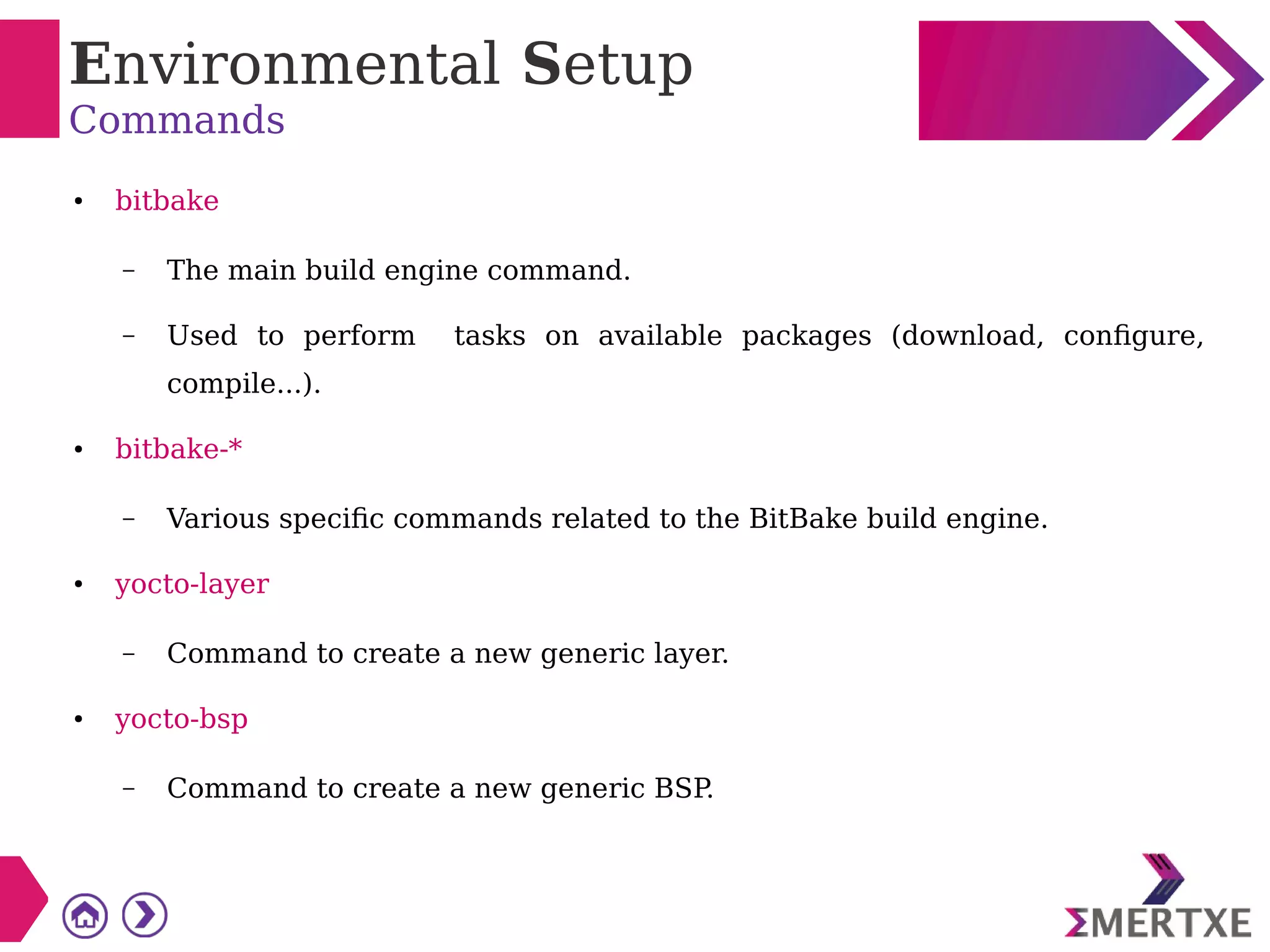 Environmental Setup
Commands

• bitbake

– The main build engine command.

– Used to perform tasks on available packages (download, configure, compile…).

• bitbake-*

– Various specific commands related to the BitBake build engine.

• yocto-layer

– Command to create a new generic layer.

• yocto-bsp

– Command to create a new generic BSP.

ΣMERTXE